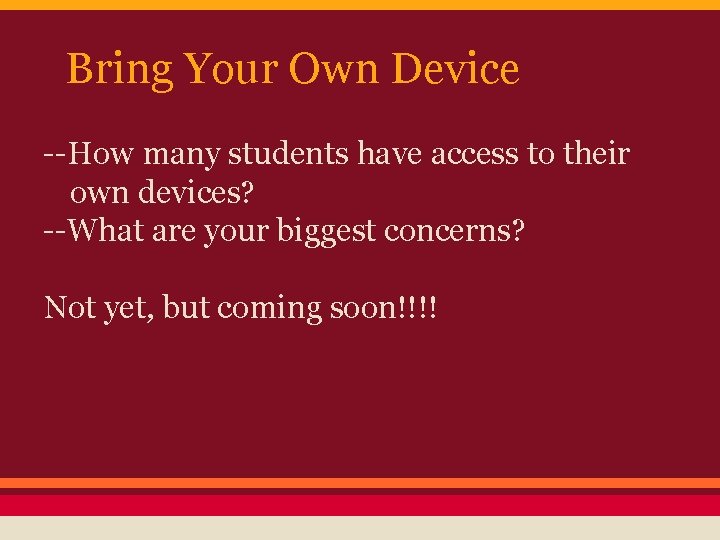 Bring Your Own Device

--How many students have access to their own devices?
--What are your biggest concerns?

Not yet, but coming soon!!!!